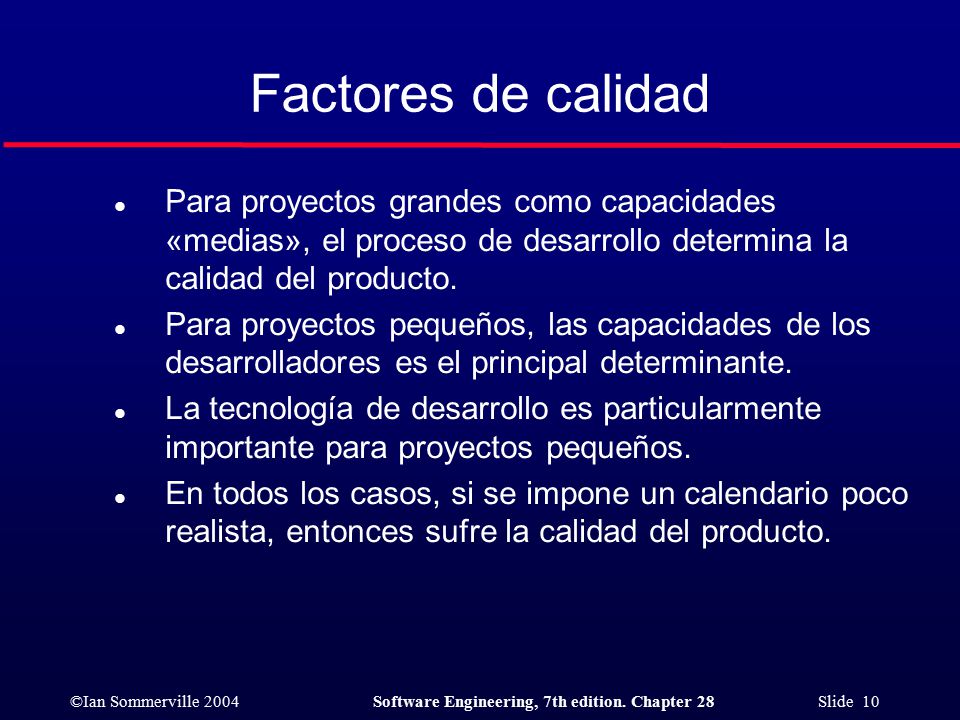 Factores de calidad

- Para proyectos grandes como capacidades «medias», el proceso de desarrollo determina la calidad del producto.
- Para proyectos pequeños, las capacidades de los desarrolladores es el principal determinante.
- La tecnología de desarrollo es particularmente importante para proyectos pequeños.
- En todos los casos, si se impone un calendario poco realista, entonces sufre la calidad del producto.

©Ian Sommerville 2004 Software Engineering, 7th edition. Chapter 28 Slide 10